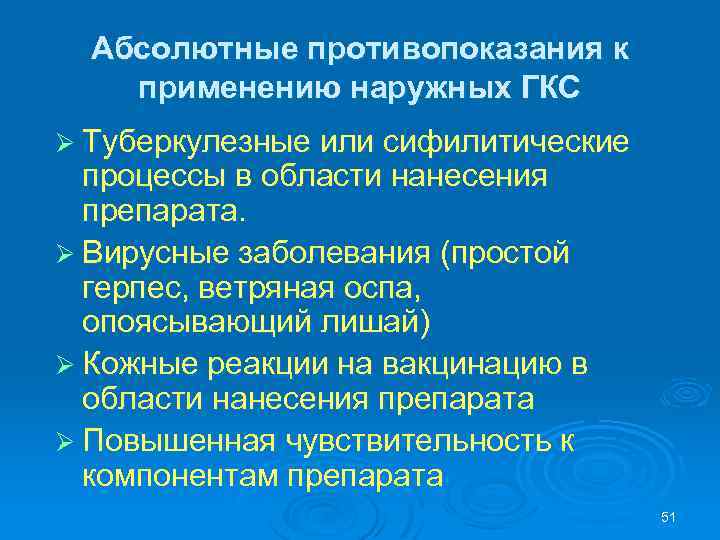 Абсолютные противопоказания к применению наружных ГКС

➢ Туберкулезные или сифилитические процессы в области нанесения препарата.

➢ Вирусные заболевания (простой герпес, ветряная оспа, опоясывающий лишай)

➢ Кожные реакции на вакцинацию в области нанесения препарата

➢ Повышенная чувствительность к компонентам препарата

51